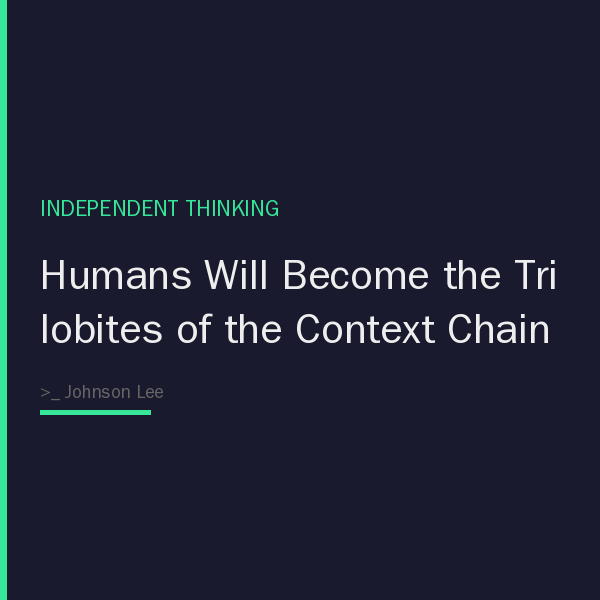 INDEPENDENT THINKING

Humans Will Become the Tri lobites of the Context Chain

>_ Johnson Lee